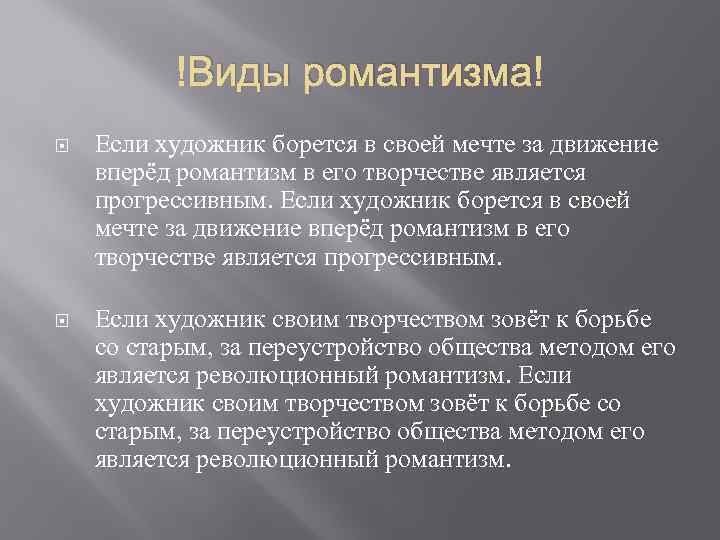 !Виды романтизма!

Если художник борется в своей мечте за движение вперёд романтизм в его творчестве является прогрессивным. Если художник борется в своей мечте за движение вперёд романтизм в его творчестве является прогрессивным.

Если художник своим творчеством зовёт к борьбе со старым, за переустройство общества методом его является революционный романтизм. Если художник своим творчеством зовёт к борьбе со старым, за переустройство общества методом его является революционный романтизм.